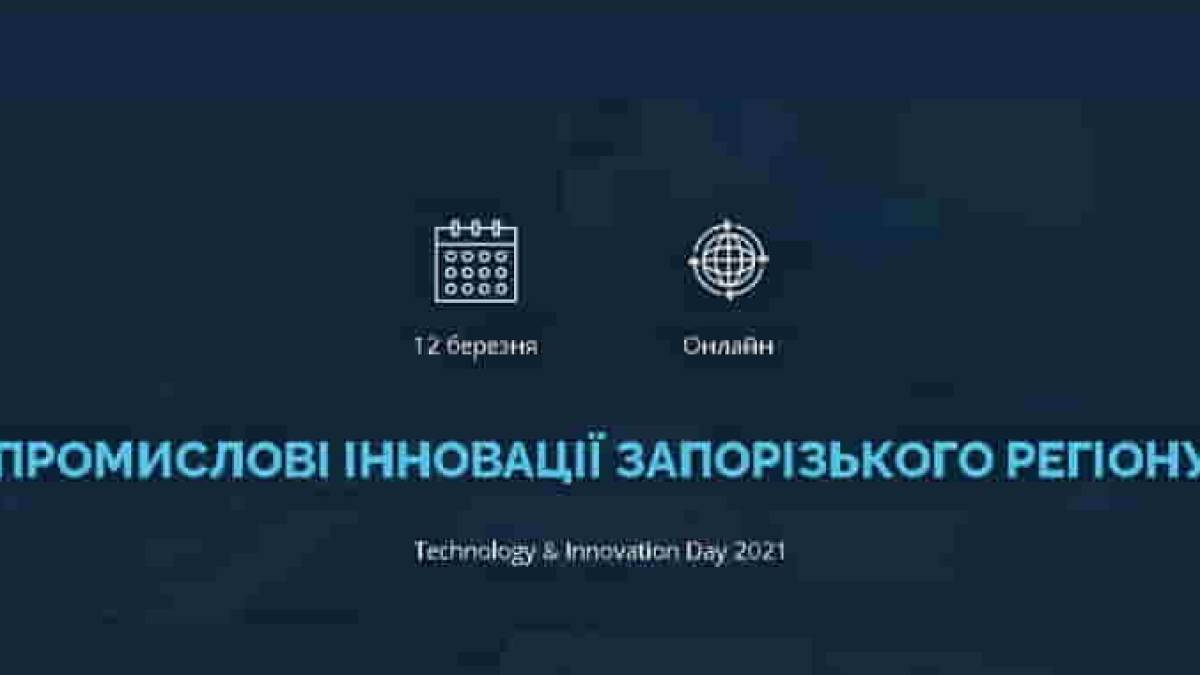 12 березня

Онлайн

ПРОМИСЛОВІ ІННОВАЦІЇ ЗАПОРІЗЬКОГО РЕГІОНУ

Technology & Innovation Day 2021